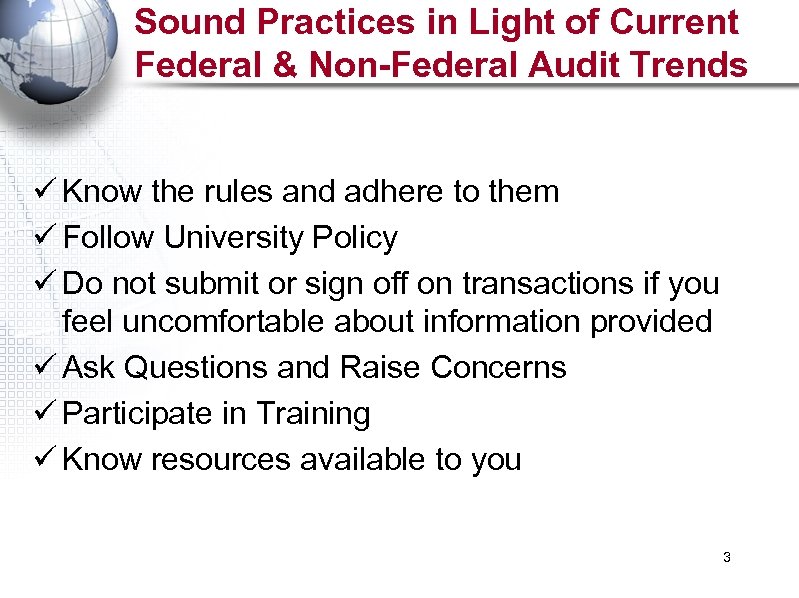 Sound Practices in Light of Current Federal & Non-Federal Audit Trends

✓ Know the rules and adhere to them
✓ Follow University Policy
✓ Do not submit or sign off on transactions if you feel uncomfortable about information provided
✓ Ask Questions and Raise Concerns
✓ Participate in Training
✓ Know resources available to you

3